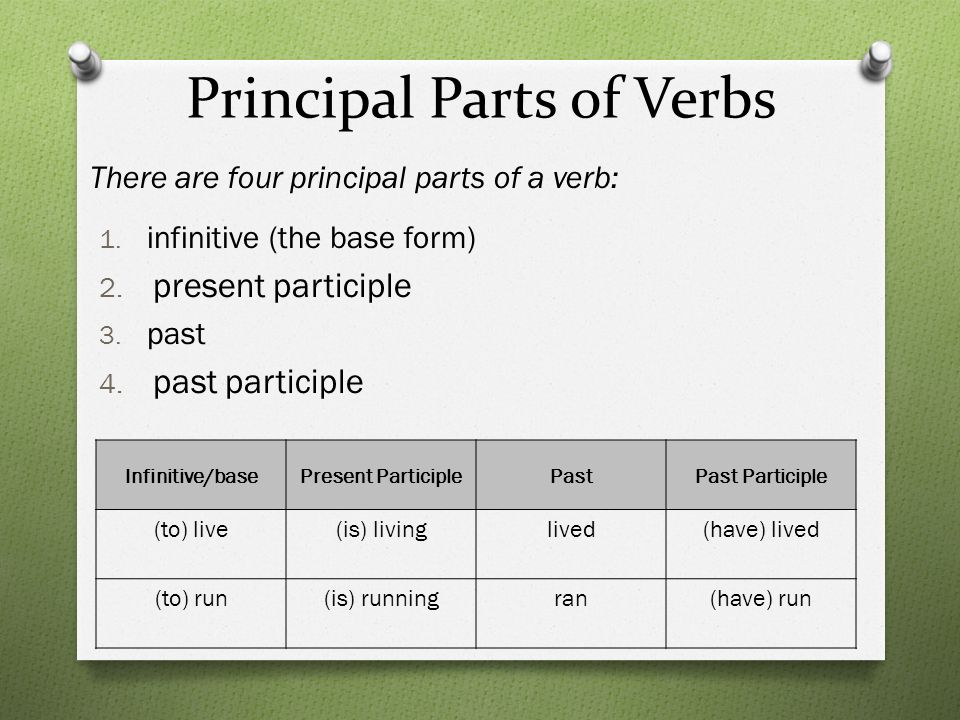 Principal Parts of Verbs

There are four principal parts of a verb:

1. infinitive (the base form)
2. present participle
3. past
4. past participle

| Infinitive/base | Present Participle | Past | Past Participle |
|---|---|---|---|
| (to) live | (is) living | lived | (have) lived |
| (to) run | (is) running | ran | (have) run |